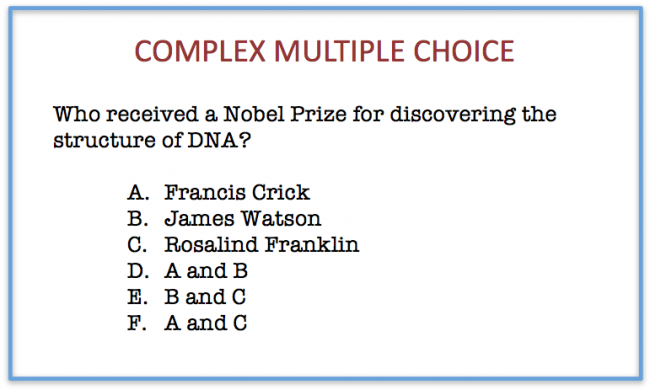 COMPLEX MULTIPLE CHOICE

Who received a Nobel Prize for discovering the structure of DNA?

A. Francis Crick
B. James Watson
C. Rosalind Franklin
D. A and B
E. B and C
F. A and C